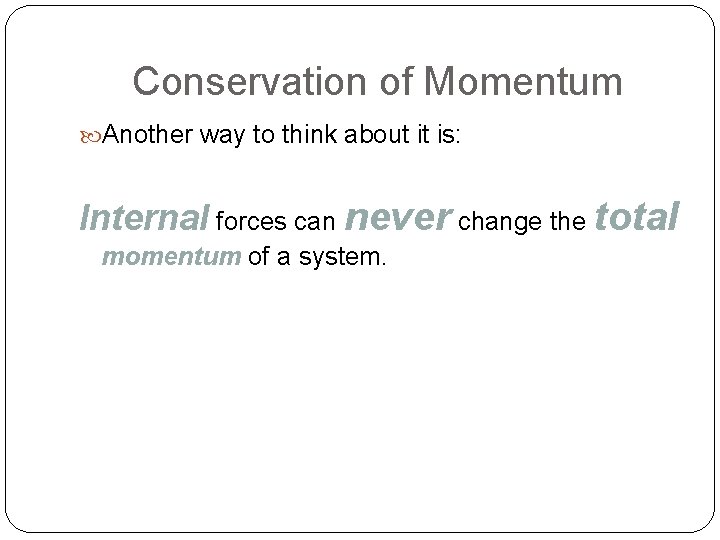 Conservation of Momentum

Another way to think about it is:

Internal forces can never change the total momentum of a system.